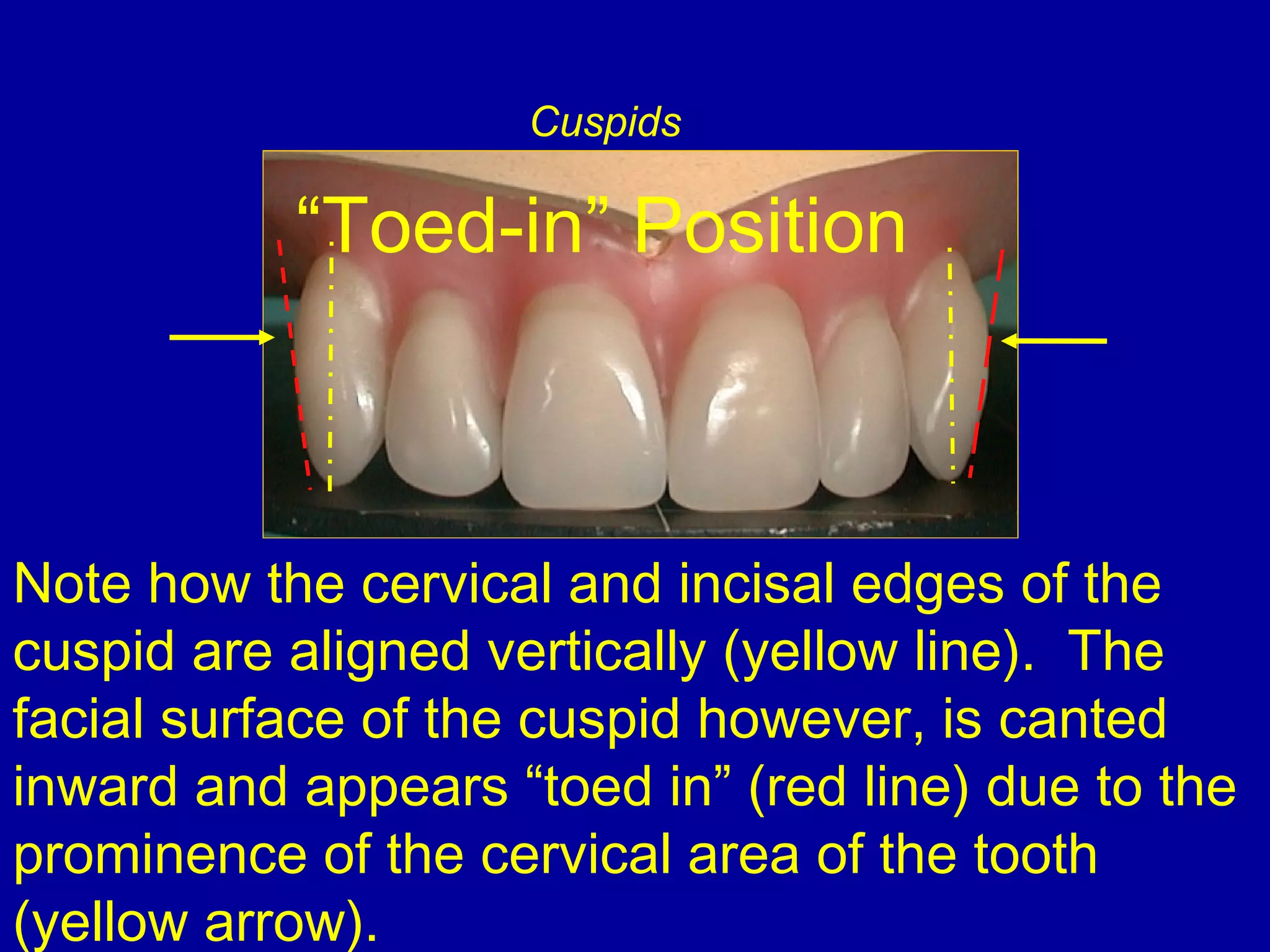 Cuspids

“Toed-in” Position

Note how the cervical and incisal edges of the cuspid are aligned vertically (yellow line). The facial surface of the cuspid however, is canted inward and appears “toed in” (red line) due to the prominence of the cervical area of the tooth (yellow arrow).